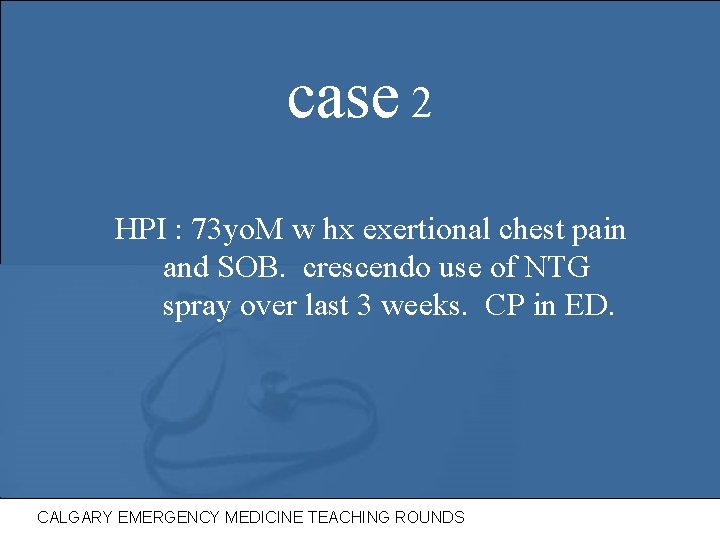 case 2

HPI : 73yoM w hx exertional chest pain and SOB. crescendo use of NTG spray over last 3 weeks. CP in ED.

CALGARY EMERGENCY MEDICINE TEACHING ROUNDS